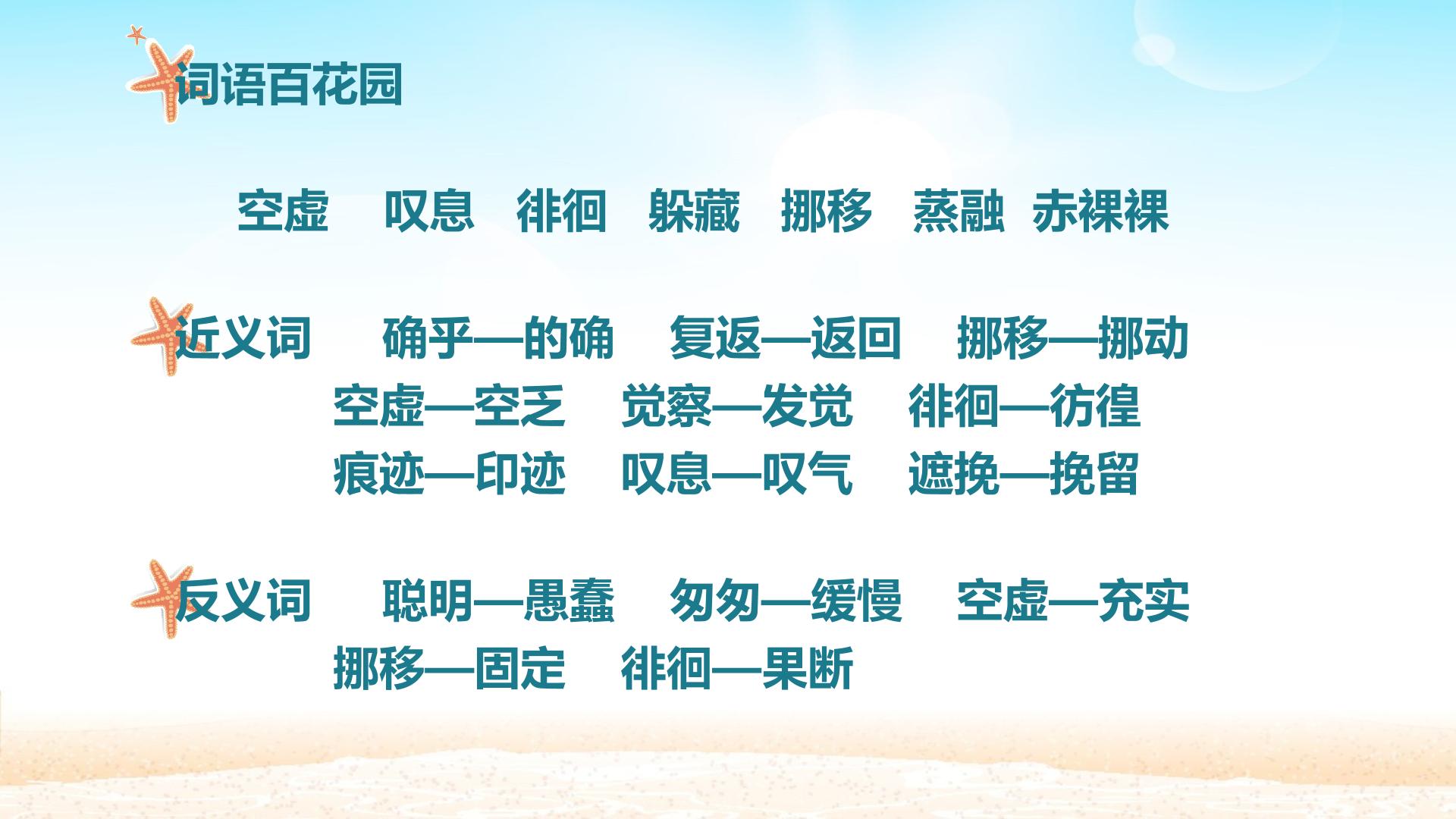 词语百花园

空虚　叹息　徘徊　躲藏　挪移　蒸融　赤裸裸

近义词　确乎—的确　复返—返回　挪移—挪动
空虚—空乏　觉察—发觉　徘徊—彷徨
痕迹—印迹　叹息—叹气　遮挽—挽留

反义词　聪明—愚蠢　匆匆—缓慢　空虚—充实
挪移—固定　徘徊—果断